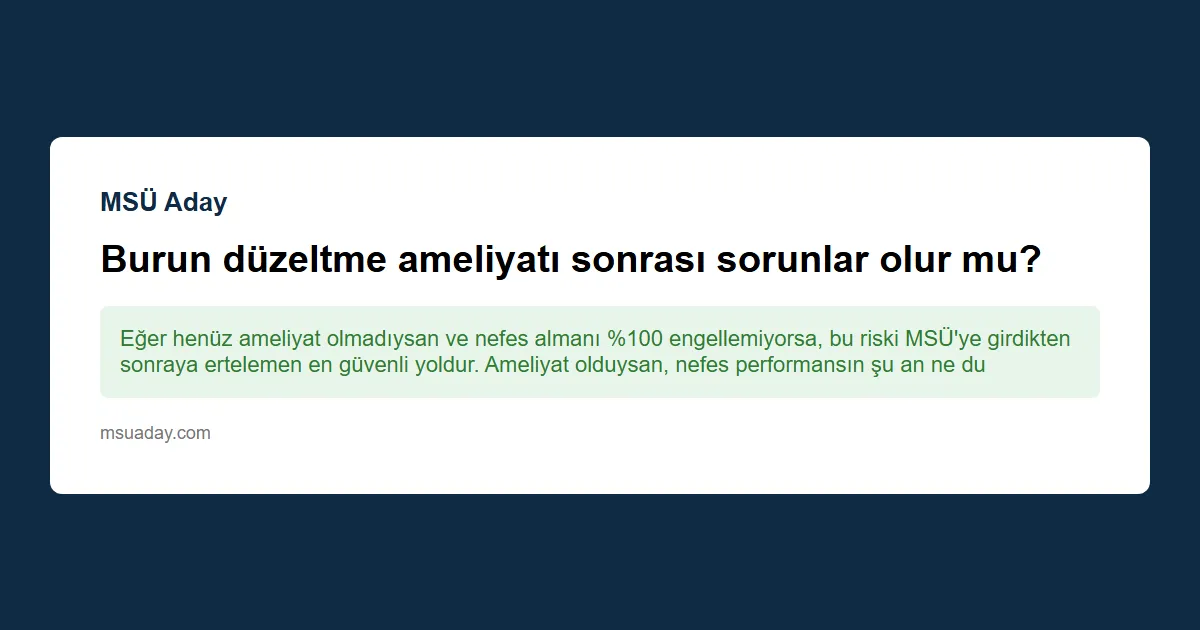 MSÜ Aday

Burun düzeltme ameliyatı sonrası sorunlar olur mu?

Eğer henüz ameliyat olmadıysan ve nefes almanı %100 engellemiyorsa, bu riski MSÜ'ye girdikten sonraya ertelemen en güvenli yoldur. Ameliyat olduysan, nefes performansın şu an ne du

msuaday.com